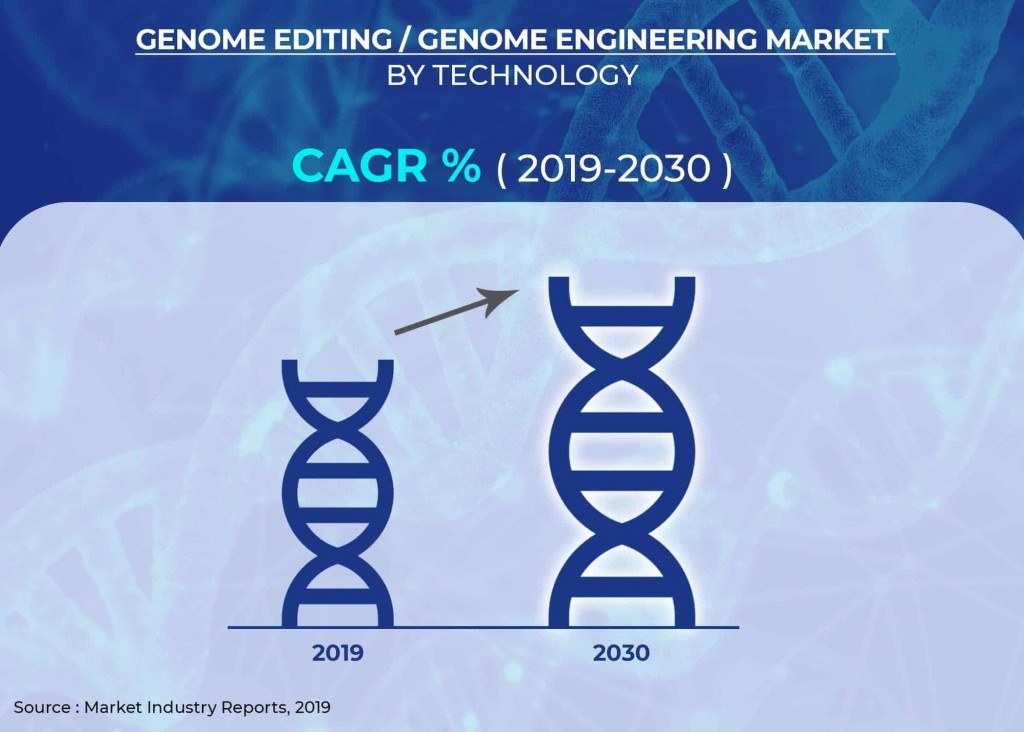 GENOME EDITING / GENOME ENGINEERING MARKET
BY TECHNOLOGY

CAGR % ( 2019-2030 )

2019

2030

Source : Market Industry Reports, 2019